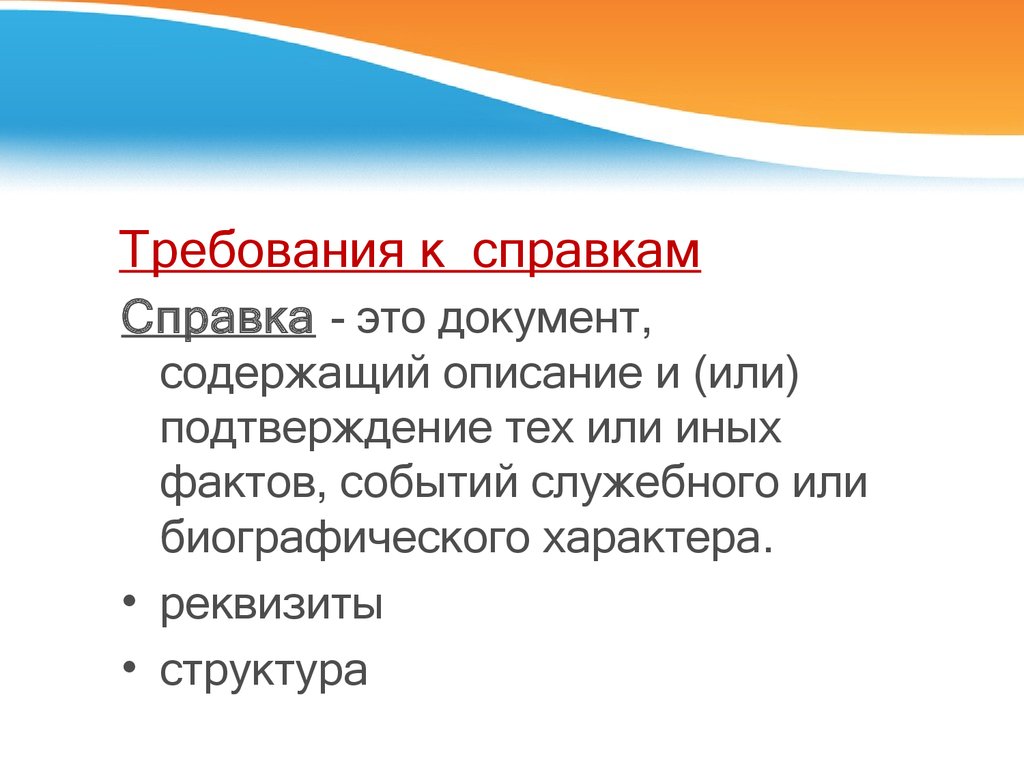 Требования к  справкам

Справка - это документ, содержащий описание и (или) подтверждение тех или иных фактов, событий служебного или биографического характера.

• реквизиты
• структура